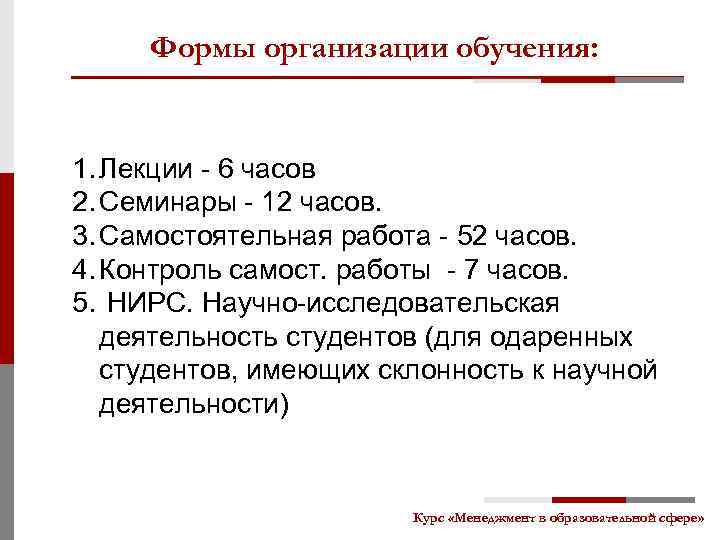 Формы организации обучения:

1. Лекции - 6 часов
2. Семинары - 12 часов.
3. Самостоятельная работа - 52 часов.
4. Контроль самост. работы - 7 часов.
5. НИРС. Научно-исследовательская деятельность студентов (для одаренных студентов, имеющих склонность к научной деятельности)

Курс «Менеджмент в образовательной сфере»